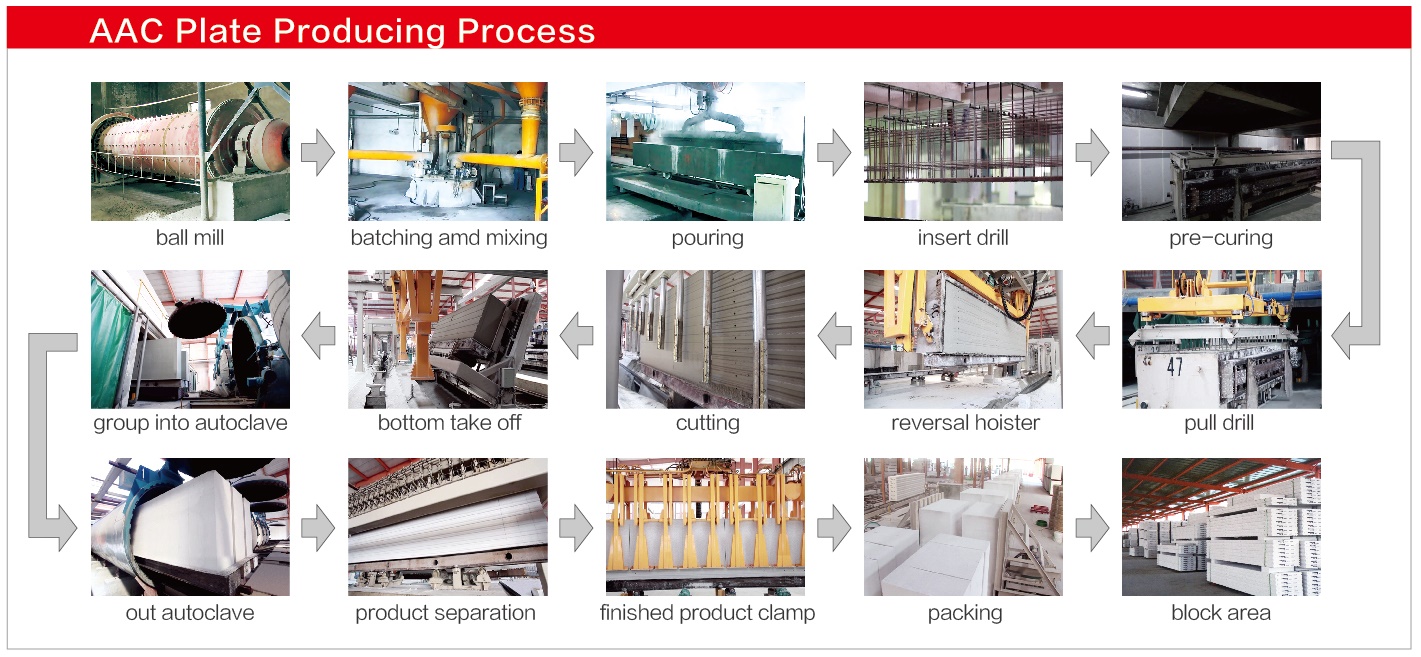 AAC Plate Producing Process

ball mill

batching amd mixing

pouring

insert drill

pre-curing

pull drill

47

reversal hoister

cutting

bottom take off

group into autoclave

out autoclave

product separation

finished product clamp

packing

block area